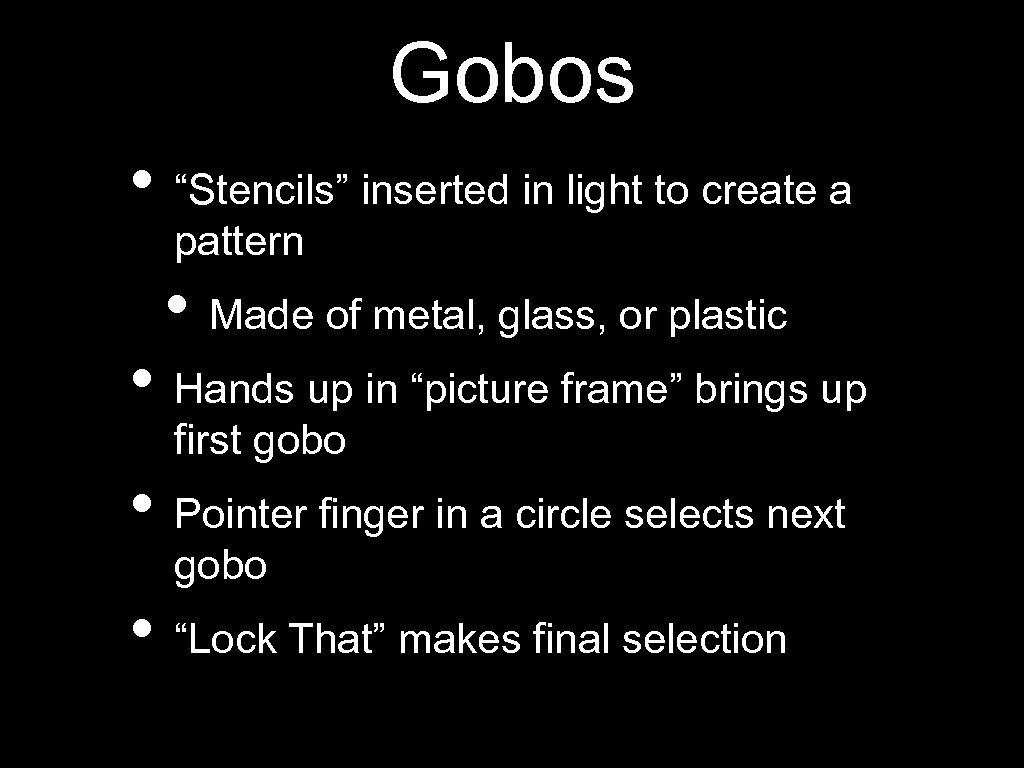 Gobos

• “Stencils” inserted in light to create a pattern

• Made of metal, glass, or plastic

• Hands up in “picture frame” brings up first gobo

• Pointer finger in a circle selects next gobo

• “Lock That” makes final selection